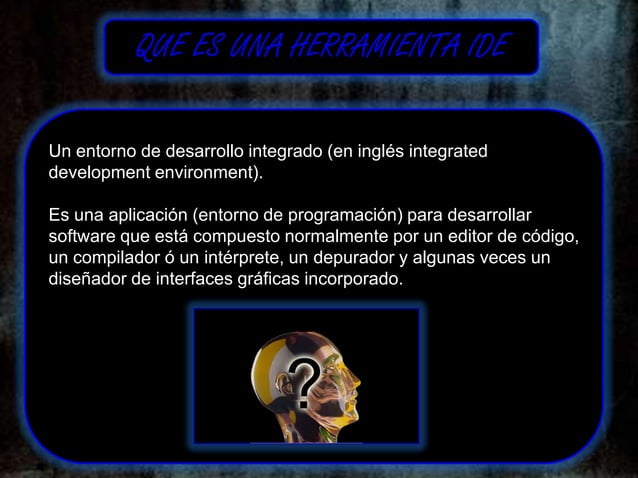 QUE ES UNA HERRAMIENTA IDE

Un entorno de desarrollo integrado (en inglés integrated development environment).

Es una aplicación (entorno de programación) para desarrollar software que está compuesto normalmente por un editor de código, un compilador ó un intérprete, un depurador y algunas veces un diseñador de interfaces gráficas incorporado.

?